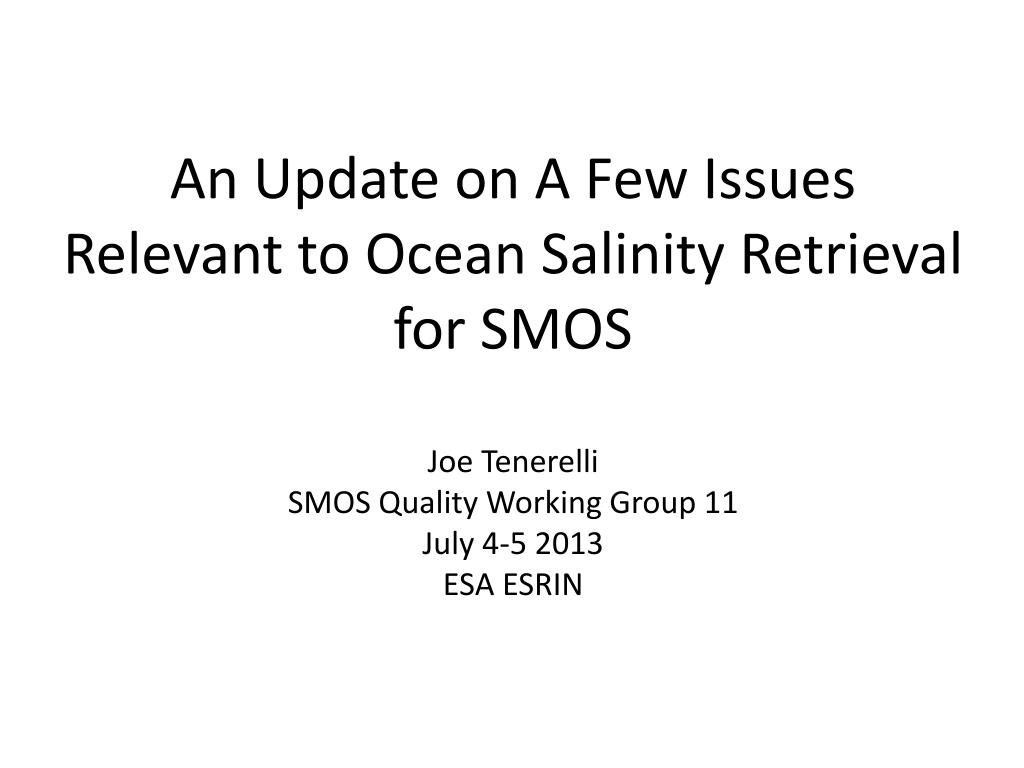 An Update on A Few Issues Relevant to Ocean Salinity Retrieval for SMOS

Joe Tenerelli
SMOS Quality Working Group 11
July 4-5 2013
ESA ESRIN